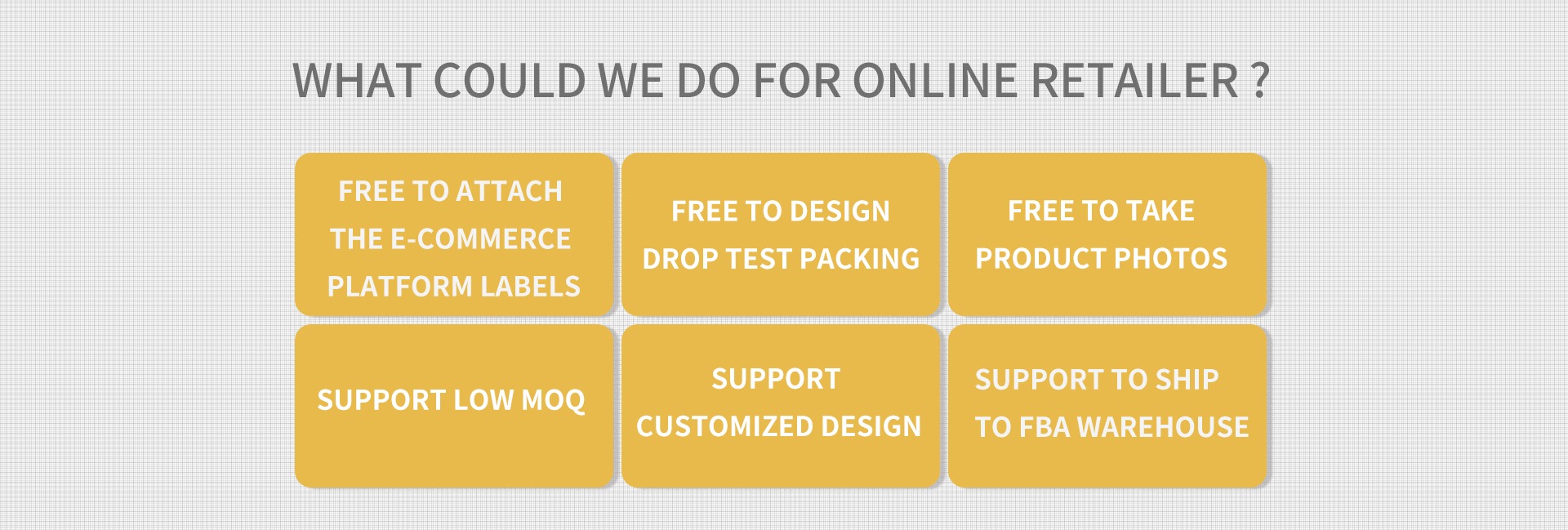 WHAT COULD WE DO FOR ONLINE RETAILER ?

FREE TO ATTACH THE E-COMMERCE PLATFORM LABELS

FREE TO DESIGN DROP TEST PACKING

FREE TO TAKE PRODUCT PHOTOS

SUPPORT LOW MOQ

SUPPORT CUSTOMIZED DESIGN

SUPPORT TO SHIP TO FBA WAREHOUSE